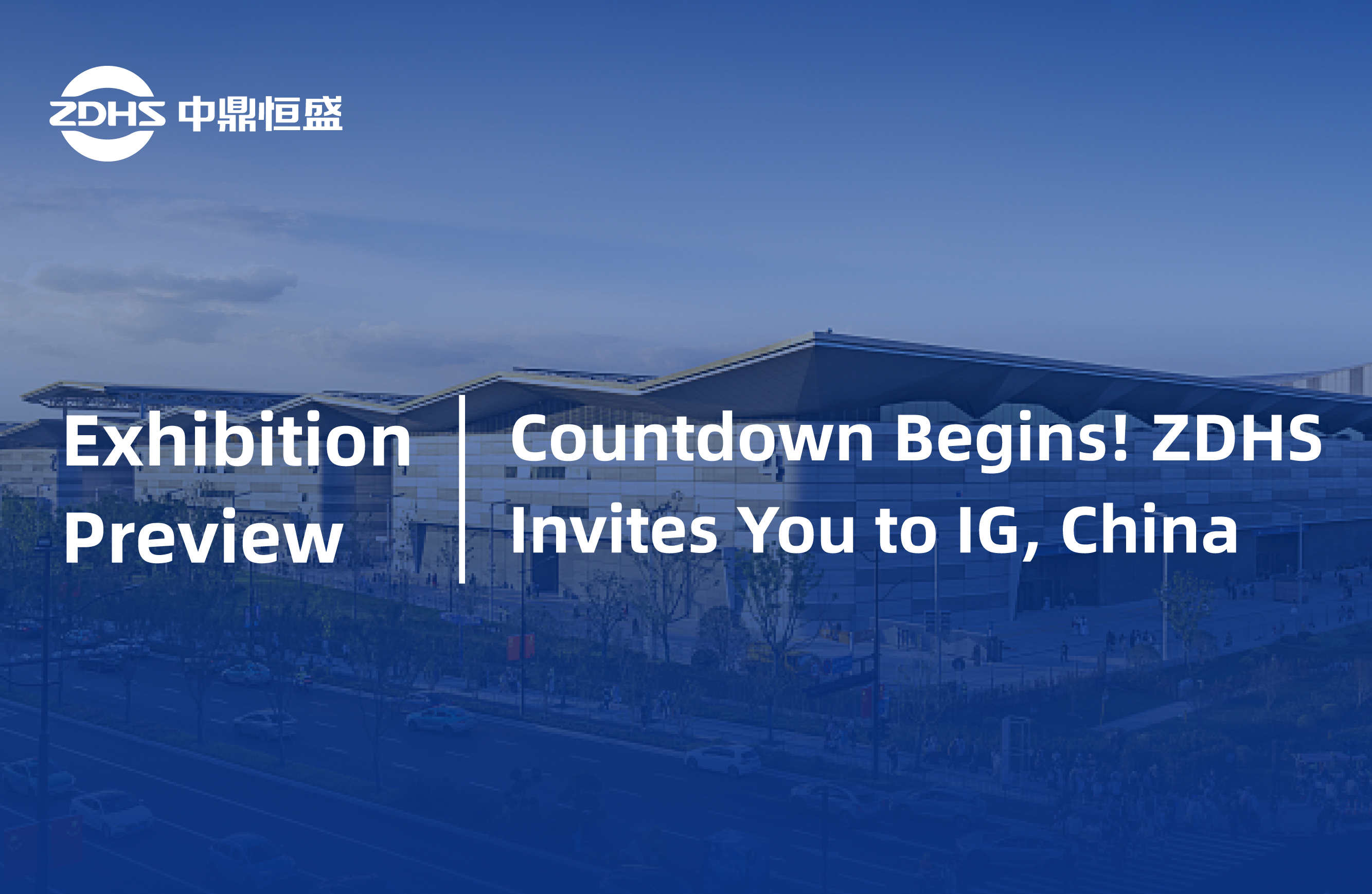 ZDHS 中鼎恒盛

Exhibition Preview

Countdown Begins! ZDHS Invites You to IG, China